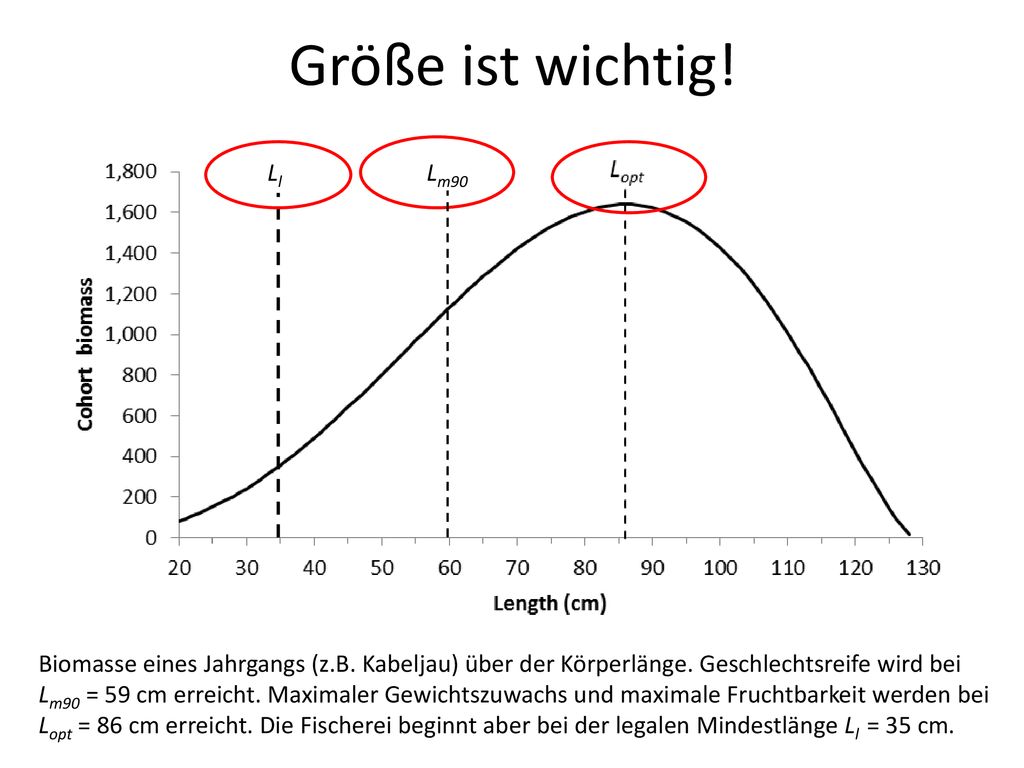 Größe ist wichtig!

$L_l$

$L_{m90}$

$L_{opt}$

1,800
1,600
1,400
1,200
1,000
800
600
400
200
0

Cohort biomass

20 30 40 50 60 70 80 90 100 110 120 130

Length (cm)

Biomasse eines Jahrgangs (z.B. Kabeljau) über der Körperlänge. Geschlechtsreife wird bei $L_{m90}$ = 59 cm erreicht. Maximaler Gewichtszuwachs und maximale Fruchtbarkeit werden bei $L_{opt}$ = 86 cm erreicht. Die Fischerei beginnt aber bei der legalen Mindestlänge $L_l$ = 35 cm.